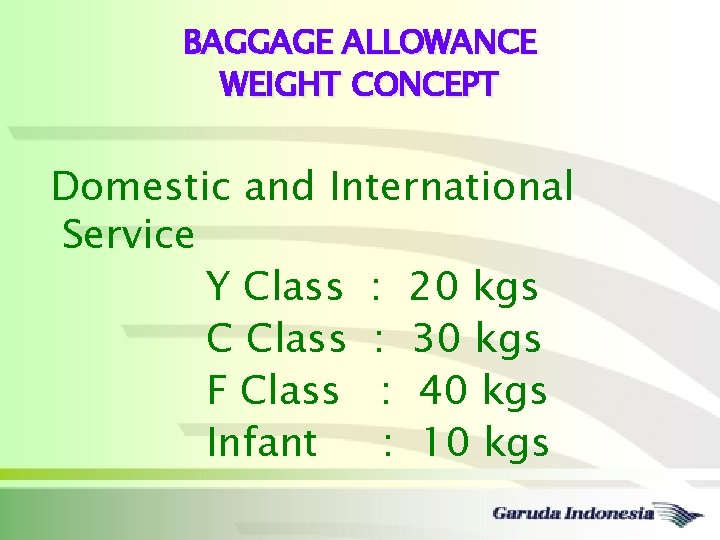 BAGGAGE ALLOWANCE
WEIGHT CONCEPT

Domestic and International Service

Y Class : 20 kgs
C Class : 30 kgs
F Class : 40 kgs
Infant : 10 kgs

Garuda Indonesia